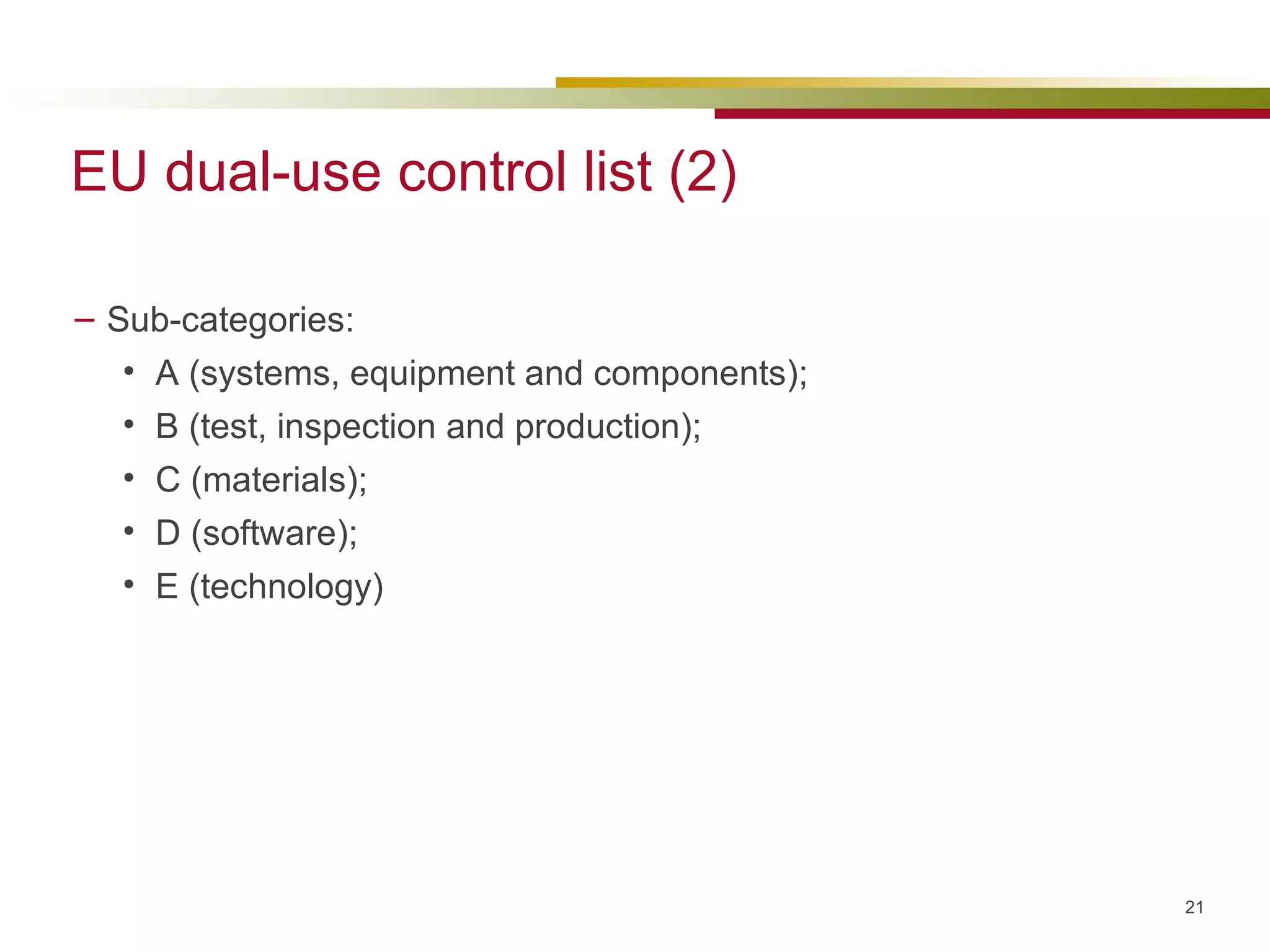 EU dual-use control list (2)

– Sub-categories:
• A (systems, equipment and components);
• B (test, inspection and production);
• C (materials);
• D (software);
• E (technology)

21